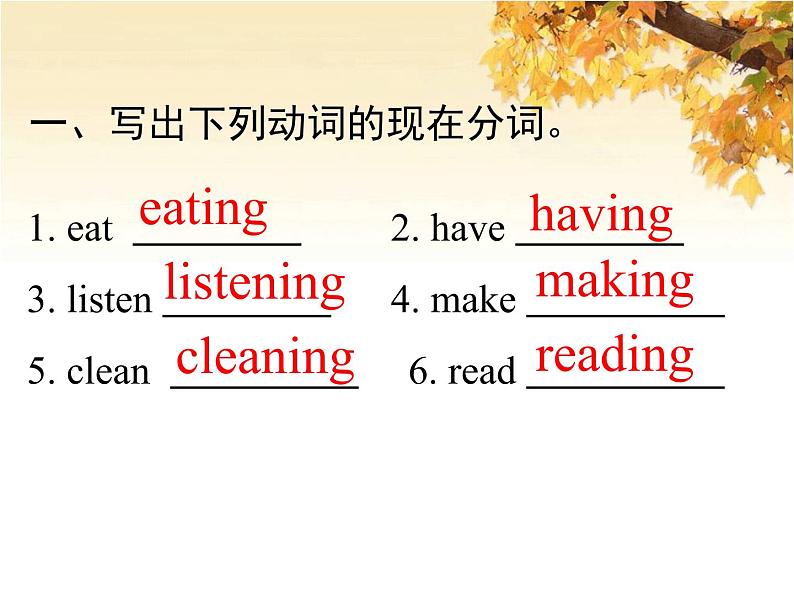 一、写出下列动词的现在分词。

1. eat eating 2. have having
3. listen listening 4. make making
5. clean cleaning 6. read reading